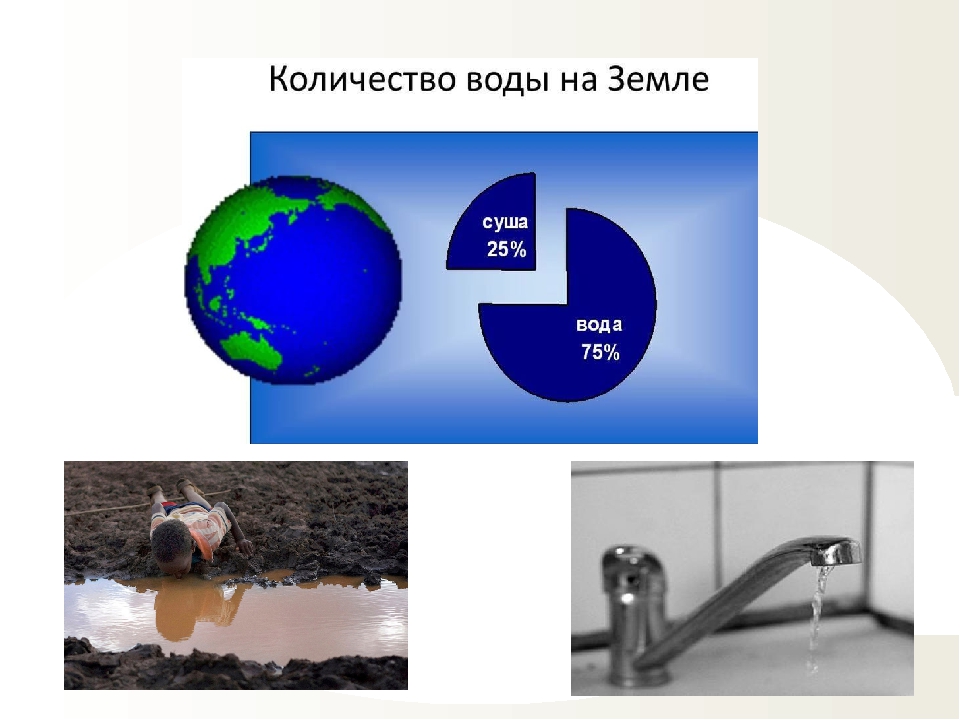 Количество воды на Земле

суша
25%

вода
75%